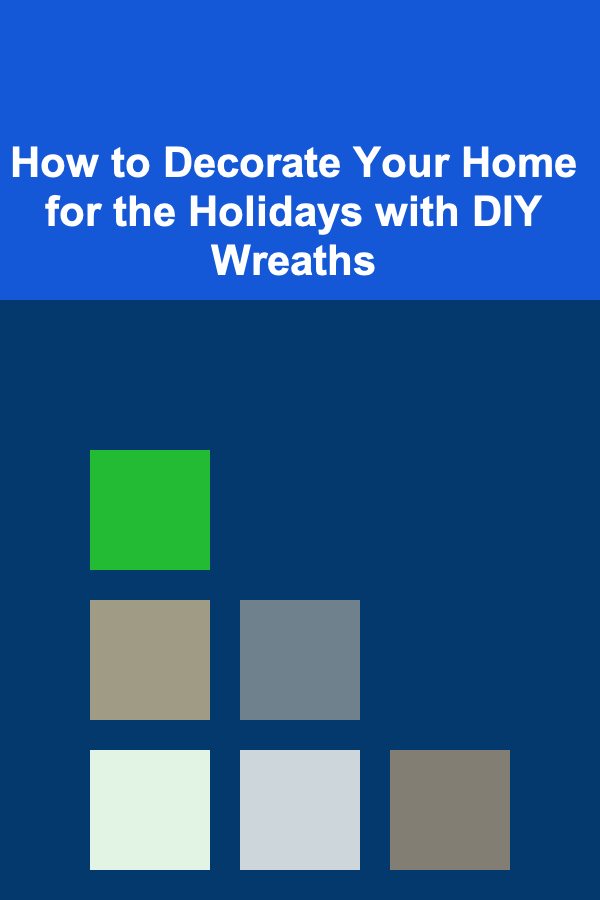 How to Decorate Your Home for the Holidays with DIY Wreaths